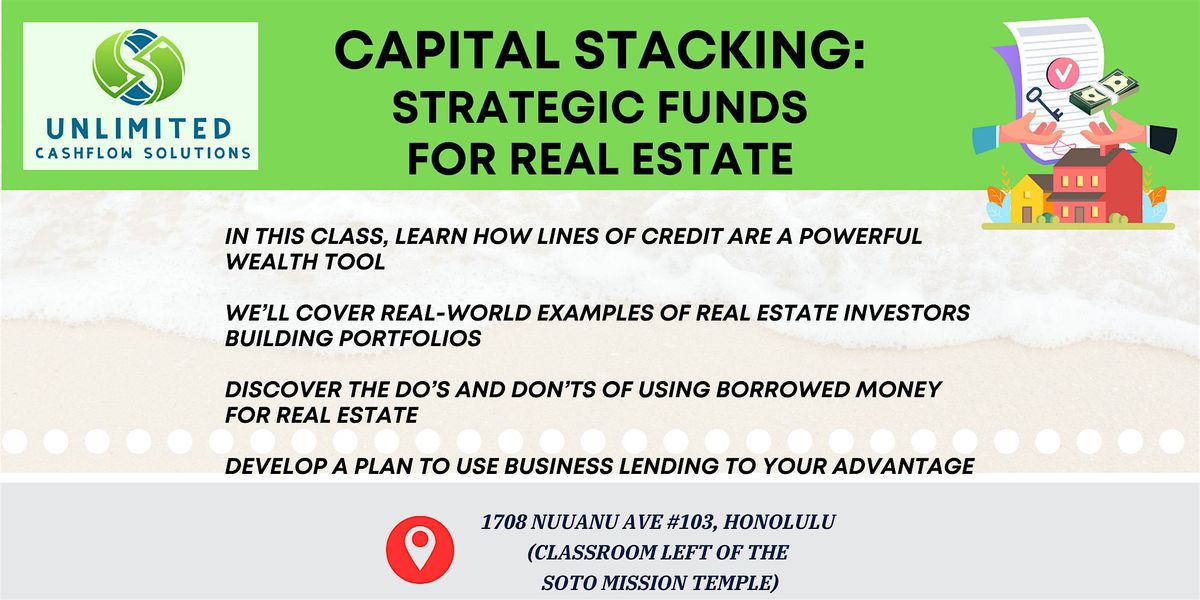 UNLIMITED
CASHFLOW SOLUTIONS

CAPITAL STACKING:
STRATEGIC FUNDS
FOR REAL ESTATE

IN THIS CLASS, LEARN HOW LINES OF CREDIT ARE A POWERFUL WEALTH TOOL

WE'LL COVER REAL-WORLD EXAMPLES OF REAL ESTATE INVESTORS BUILDING PORTFOLIOS

DISCOVER THE DO'S AND DON'TS OF USING BORROWED MONEY FOR REAL ESTATE

DEVELOP A PLAN TO USE BUSINESS LENDING TO YOUR ADVANTAGE

1708 NUUANU AVE #103, HONOLULU
(CLASSROOM LEFT OF THE
SOTO MISSION TEMPLE)